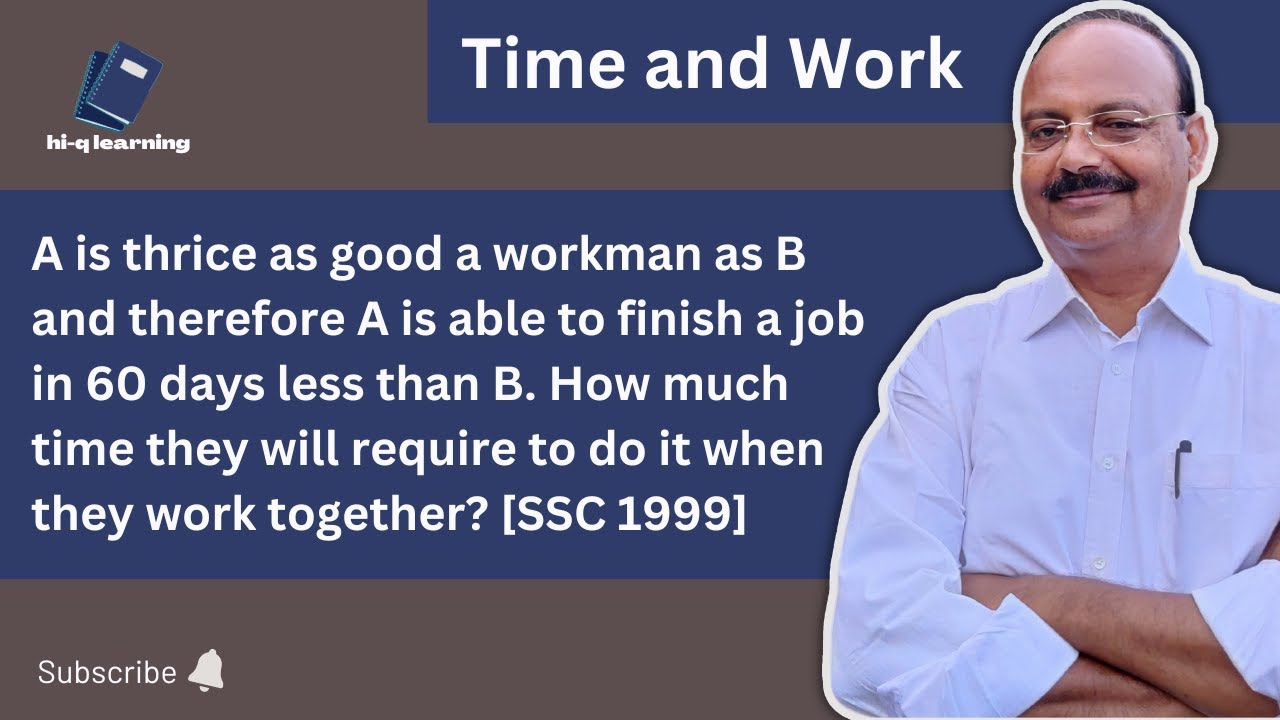 hi-q learning

Time and Work

A is thrice as good a workman as B and therefore A is able to finish a job in 60 days less than B. How much time they will require to do it when they work together? [SSC 1999]

Subscribe